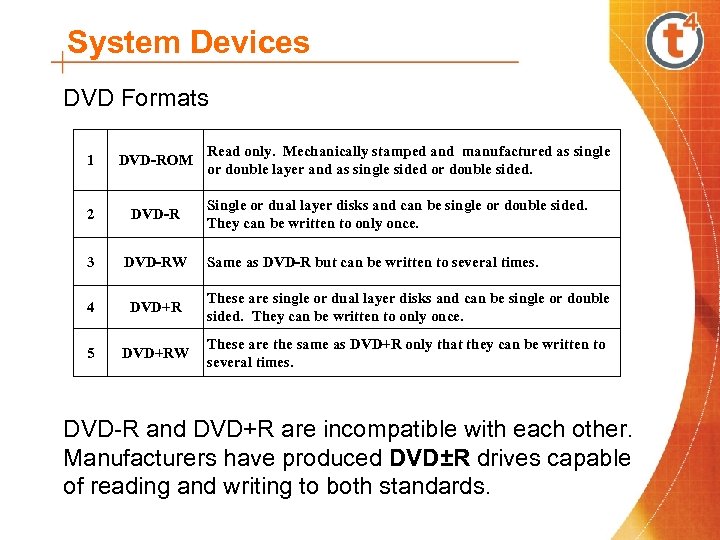 System Devices

t4

DVD Formats

| 1 | DVD-ROM | Read only. Mechanically stamped and manufactured as single or double layer and as single sided or double sided. |
|---|---|---|
| 2 | DVD-R | Single or dual layer disks and can be single or double sided. They can be written to only once. |
| 3 | DVD-RW | Same as DVD-R but can be written to several times. |
| 4 | DVD+R | These are single or dual layer disks and can be single or double sided. They can be written to only once. |
| 5 | DVD+RW | These are the same as DVD+R only that they can be written to several times. |

DVD-R and DVD+R are incompatible with each other. Manufacturers have produced DVD±R drives capable of reading and writing to both standards.